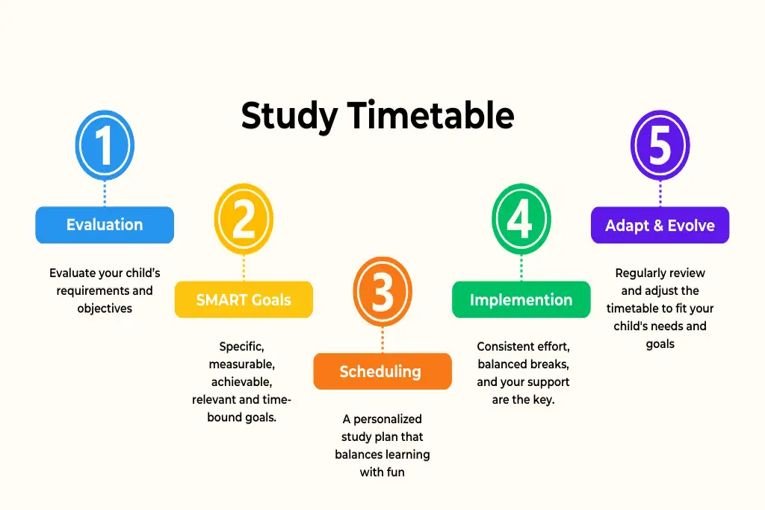 Study Timetable

1

Evaluation

Evaluate your child's requirements and objectives

2

SMART Goals

Specific, measurable, achievable, relevant and time-bound goals.

3

Scheduling

A personalized study plan that balances learning with fun

4

Implemention

Consistent effort, balanced breaks, and your support are the key.

5

Adapt & Evolve

Regularly review and adjust the timetable to fit your child's needs and goals